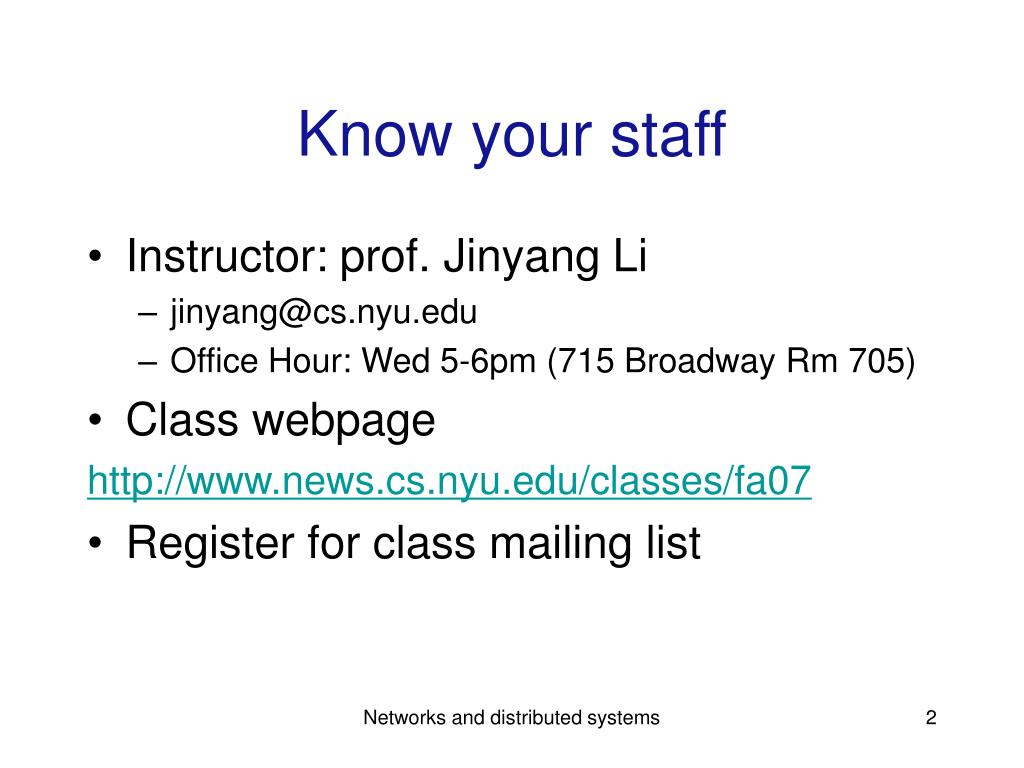 Know your staff

• Instructor: prof. Jinyang Li
– jinyang@cs.nyu.edu
– Office Hour: Wed 5-6pm (715 Broadway Rm 705)
• Class webpage
http://www.news.cs.nyu.edu/classes/fa07
• Register for class mailing list

Networks and distributed systems

2